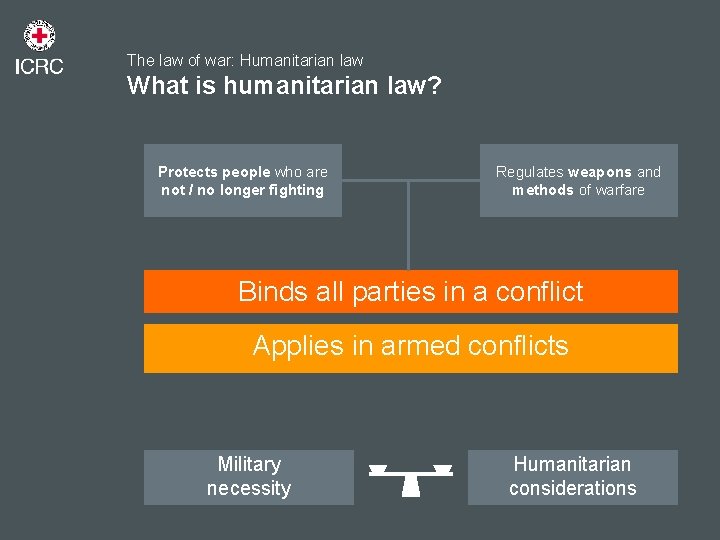 ICRC

The law of war: Humanitarian law
What is humanitarian law?

Protects people who are not / no longer fighting

Regulates weapons and methods of warfare

Binds all parties in a conflict

Applies in armed conflicts

Military necessity

Humanitarian considerations